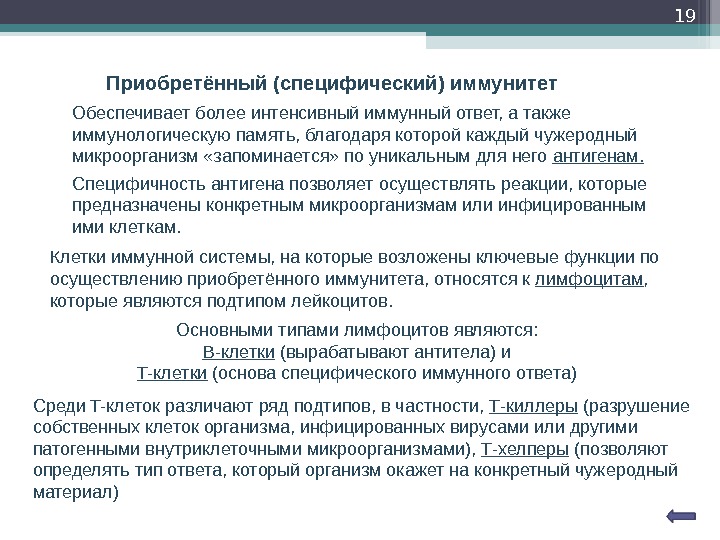 19

Приобретённый (специфический) иммунитет

Обеспечивает более интенсивный иммунный ответ, а также иммунологическую память, благодаря которой каждый чужеродный микроорганизм «запоминается» по уникальным для него антигенам.

Специфичность антигена позволяет осуществлять реакции, которые предназначены конкретным микроорганизмам или инфицированным ими клеткам.

Клетки иммунной системы, на которые возложены ключевые функции по осуществлению приобретённого иммунитета, относятся к лимфоцитам, которые являются подтипом лейкоцитов.

Основными типами лимфоцитов являются:
В-клетки (вырабатывают антитела) и
Т-клетки (основа специфического иммунного ответа)

Среди Т-клеток различают ряд подтипов, в частности, Т-киллеры (разрушение собственных клеток организма, инфицированных вирусами или другими патогенными внутриклеточными микроорганизмами), Т-хелперы (позволяют определять тип ответа, который организм окажет на конкретный чужеродный материал)